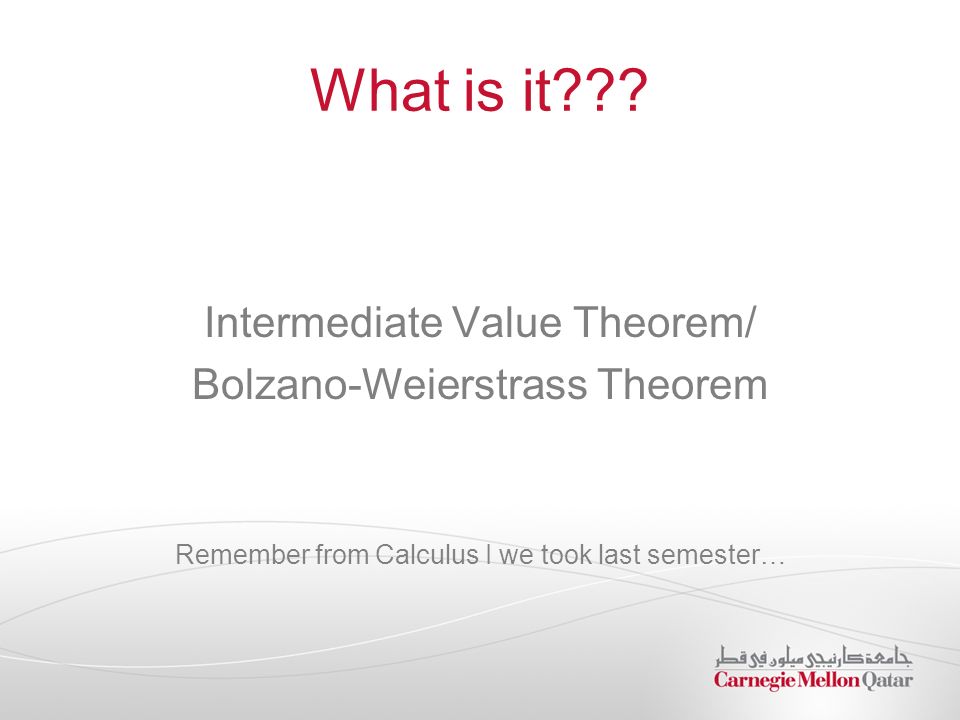 What is it???

Intermediate Value Theorem/
Bolzano-Weierstrass Theorem

Remember from Calculus I we took last semester…

جامعة كارنيجي ميلون في قطر
Carnegie Mellon Qatar